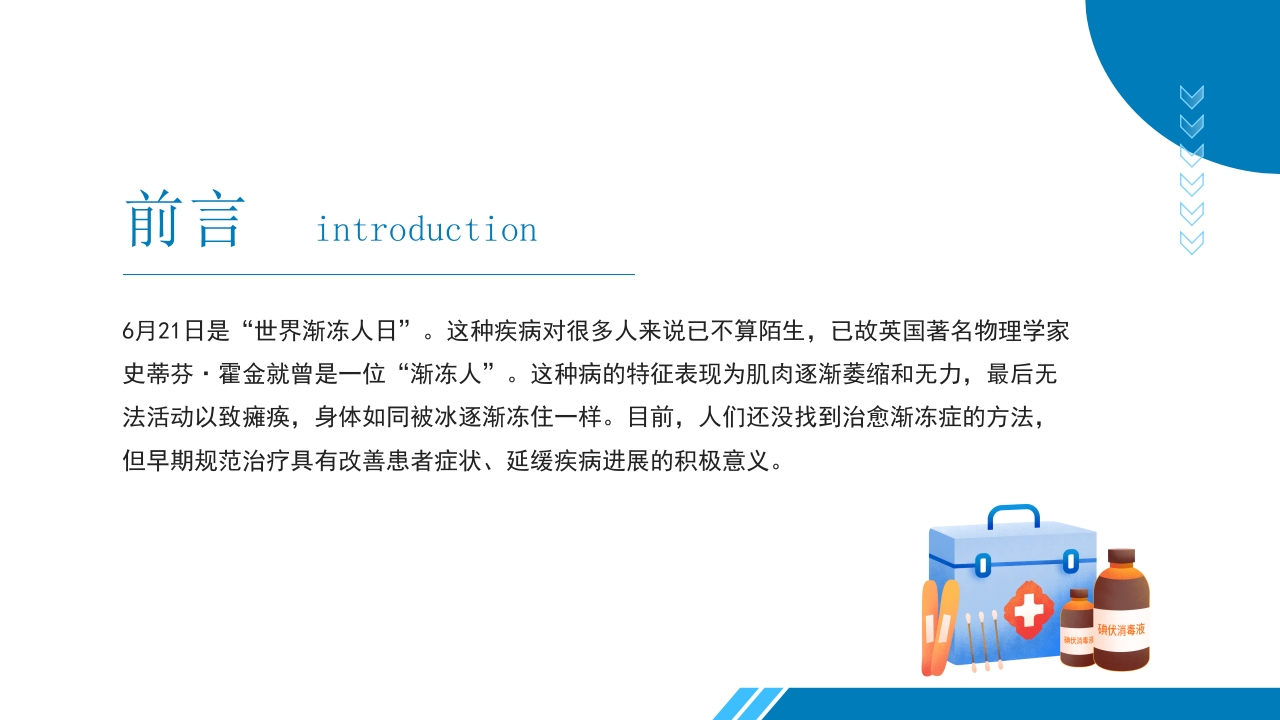 前言 introduction

6月21日是“世界渐冻人日”。这种疾病对很多人来说已不算陌生，已故英国著名物理学家史蒂芬·霍金就曾是一位“渐冻人”。这种病的特征表现为肌肉逐渐萎缩和无力，最后无法活动以致瘫痪，身体如同被冰逐渐冻住一样。目前，人们还没找到治愈渐冻症的方法，但早期规范治疗具有改善患者症状、延缓疾病进展的积极意义。

碘伏消毒液

碘伏消毒液